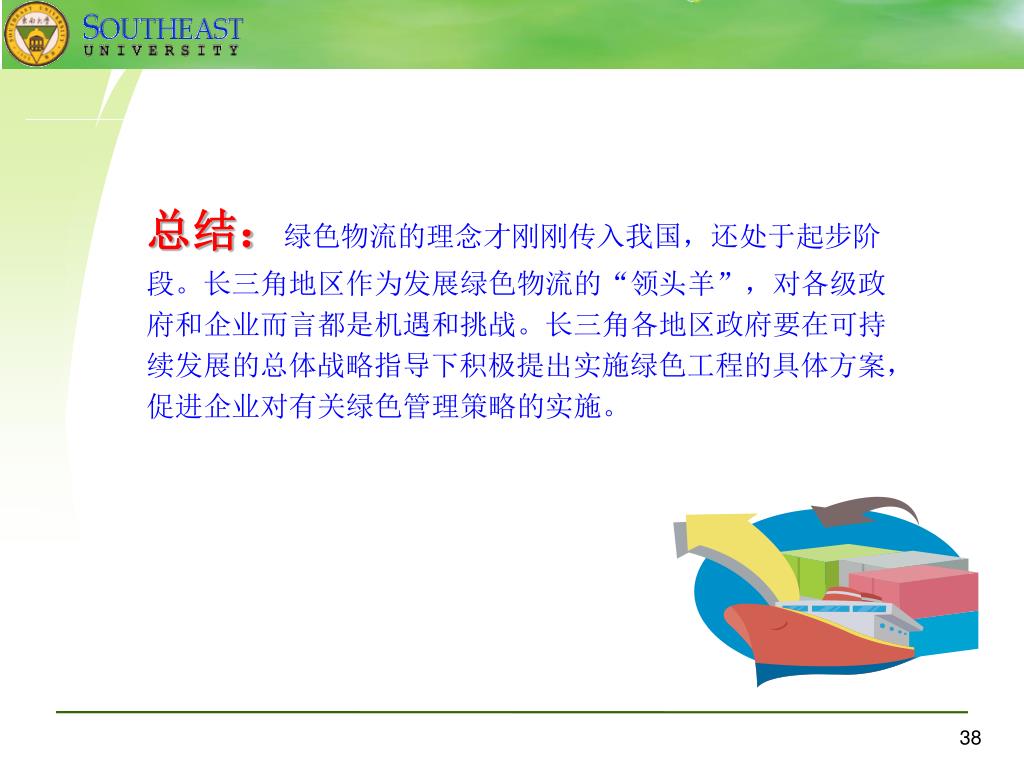 SOUTHEAST
UNIVERSITY

总结：绿色物流的理念才刚刚传入我国，还处于起步阶段。长三角地区作为发展绿色物流的“领头羊”，对各级政府和企业而言都是机遇和挑战。长三角各地区政府要在可持续发展的总体战略指导下积极提出实施绿色工程的具体方案，促进企业对有关绿色管理策略的实施。

38